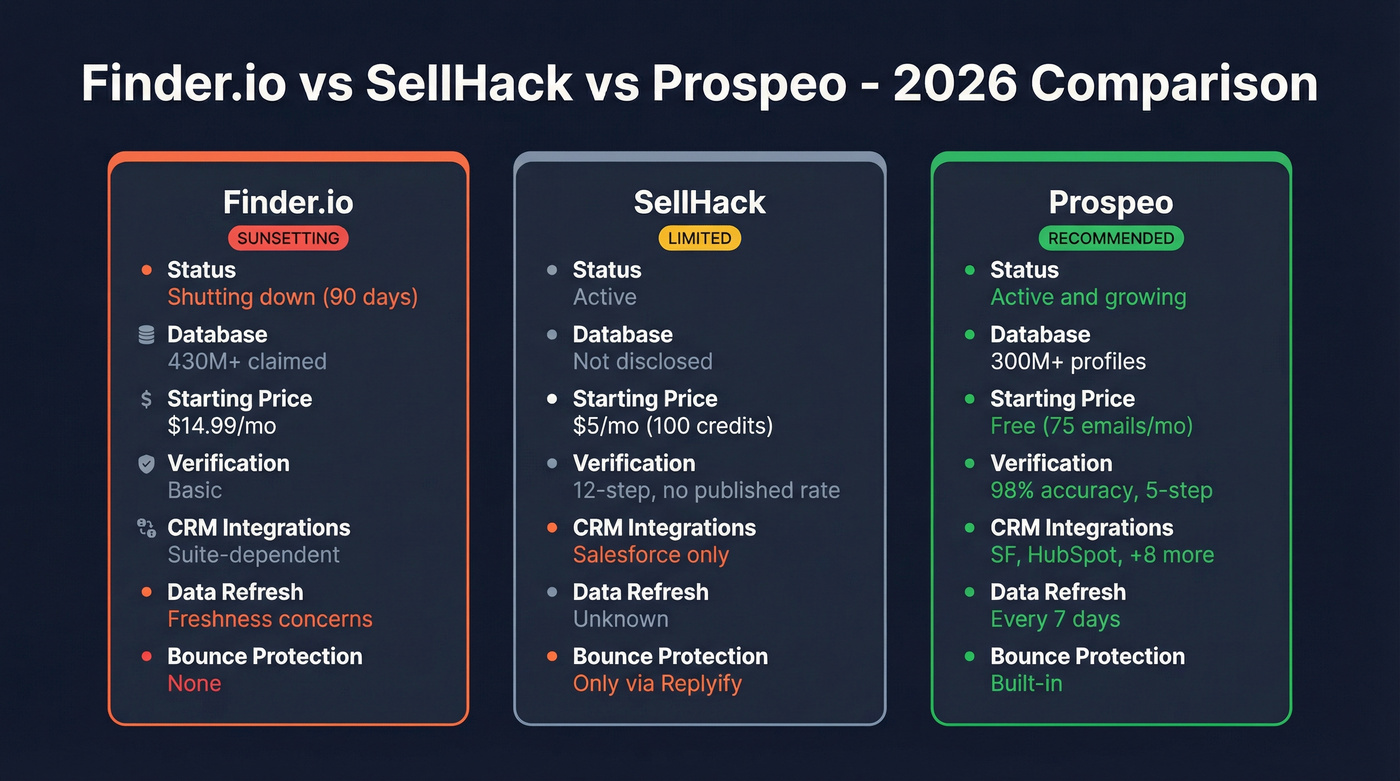 Finder.io vs SellHack vs Prospeo - 2026 Comparison

Finder.io
SUNSETTING

Status
Shutting down (90 days)

Database
430M+ claimed

Starting Price
$14.99/mo

Verification
Basic

CRM Integrations
Suite-dependent

Data Refresh
Freshness concerns

Bounce Protection
None

SellHack
LIMITED

Status
Active

Database
Not disclosed

Starting Price
$5/mo (100 credits)

Verification
12-step, no published rate

CRM Integrations
Salesforce only

Data Refresh
Unknown

Bounce Protection
Only via Replyify

Prospeo
RECOMMENDED

Status
Active and growing

Database
300M+ profiles

Starting Price
Free (75 emails/mo)

Verification
98% accuracy, 5-step

CRM Integrations
SF, HubSpot, +8 more

Data Refresh
Every 7 days

Bounce Protection
Built-in